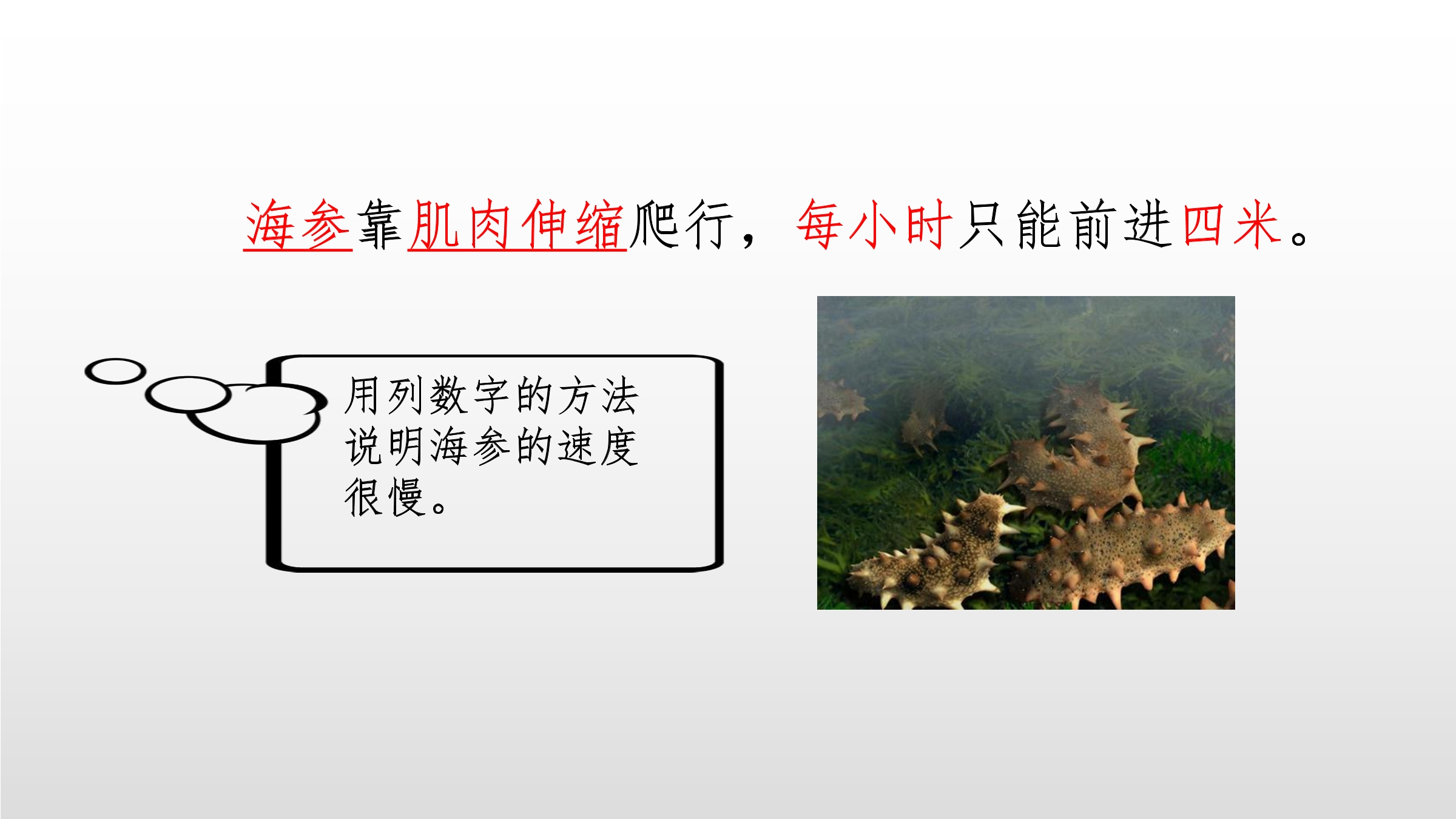 海参靠肌肉伸缩爬行，每小时只能前进四米。

用列数字的方法说明海参的速度很慢。